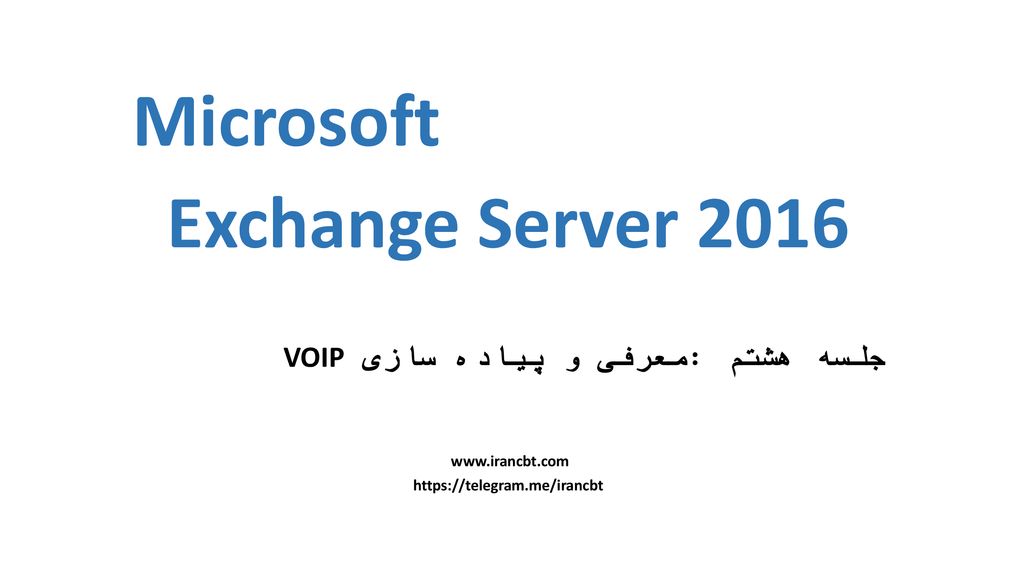 Microsoft
Exchange Server 2016

جلسه هشتم :معرفی و پیاده سازی VOIP

www.irancbt.com
https://telegram.me/irancbt